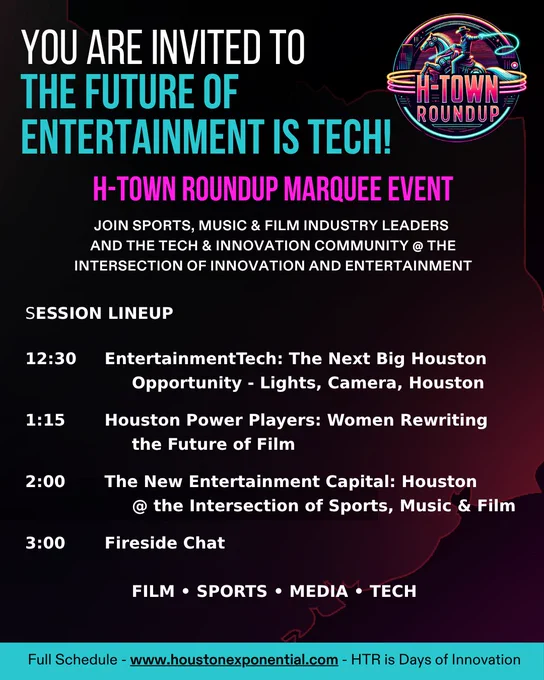 YOU ARE INVITED TO
THE FUTURE OF ENTERTAINMENT IS TECH!

H-TOWN ROUNDUP

H-TOWN ROUNDUP MARQUEE EVENT

JOIN SPORTS, MUSIC & FILM INDUSTRY LEADERS AND THE TECH & INNOVATION COMMUNITY @ THE INTERSECTION OF INNOVATION AND ENTERTAINMENT

SESSION LINEUP

12:30 EntertainmentTech: The Next Big Houston Opportunity - Lights, Camera, Houston

1:15 Houston Power Players: Women Rewriting the Future of Film

2:00 The New Entertainment Capital: Houston @ the Intersection of Sports, Music & Film

3:00 Fireside Chat

FILM • SPORTS • MEDIA • TECH

Full Schedule - www.houstonexponential.com - HTR is Days of Innovation